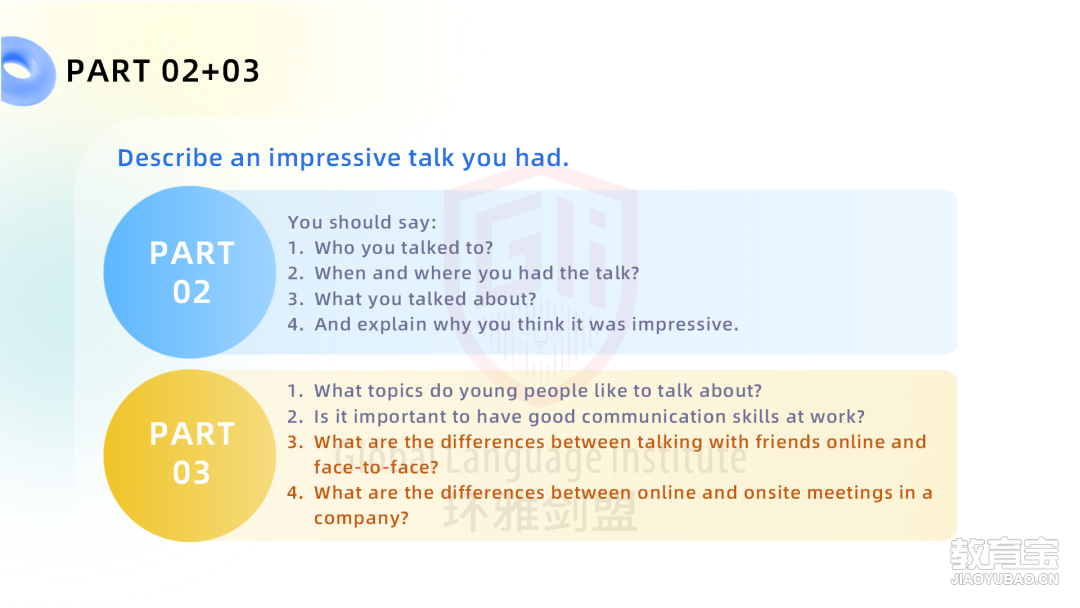 PART 02+03

Describe an impressive talk you had.

PART 02

You should say:
1. Who you talked to?
2. When and where you had the talk?
3. What you talked about?
4. And explain why you think it was impressive.

PART 03

1. What topics do young people like to talk about?
2. Is it important to have good communication skills at work?
3. What are the differences between talking with friends online and face-to-face?
4. What are the differences between online and onsite meetings in a company?

GLI
Global Language Institute
环雅剑盟

教育宝
JIAOYUBAO.CN